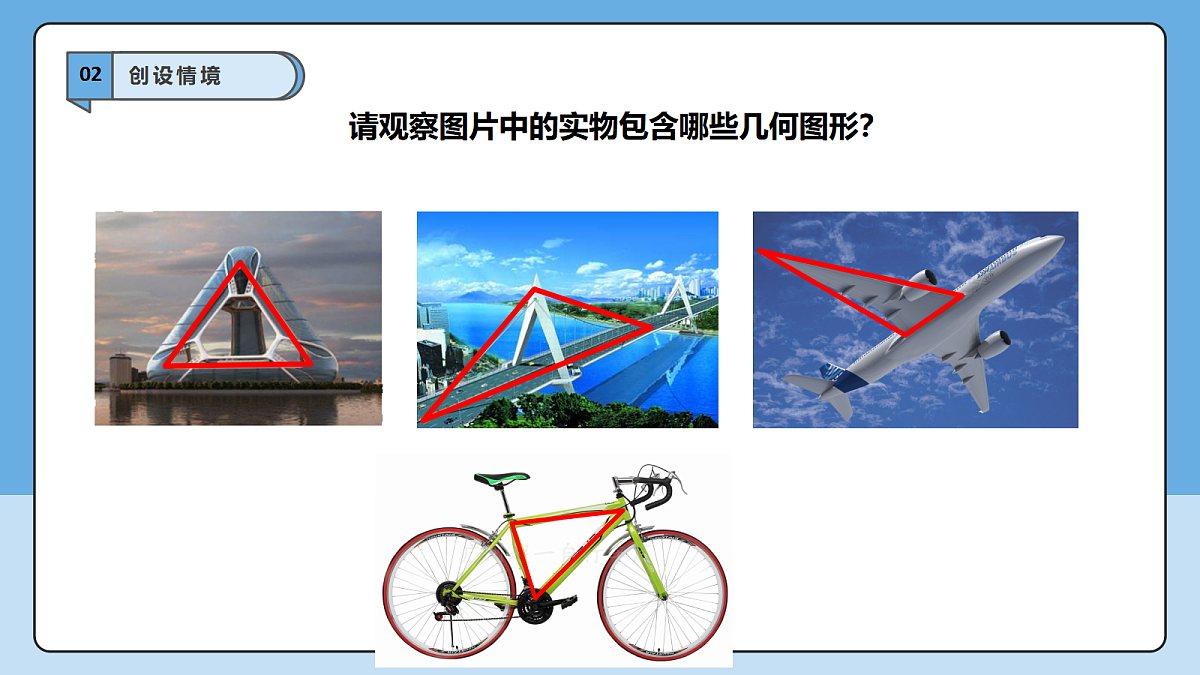 02 创设情境

请观察图片中的实物包含哪些几何图形?